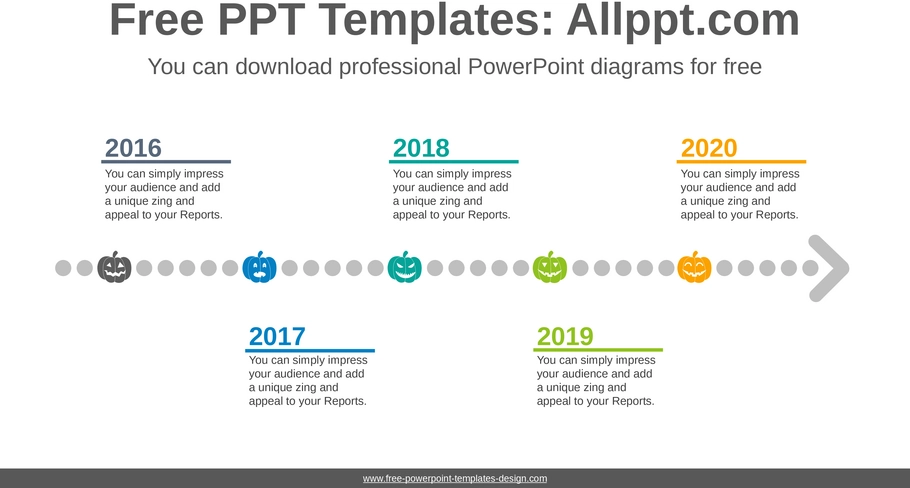 Free PPT Templates: Allppt.com

You can download professional PowerPoint diagrams for free

2016

You can simply impress your audience and add a unique zing and appeal to your Reports.

2018

You can simply impress your audience and add a unique zing and appeal to your Reports.

2020

You can simply impress your audience and add a unique zing and appeal to your Reports.

2017

You can simply impress your audience and add a unique zing and appeal to your Reports.

2019

You can simply impress your audience and add a unique zing and appeal to your Reports.

www.free-powerpoint-templates-design.com